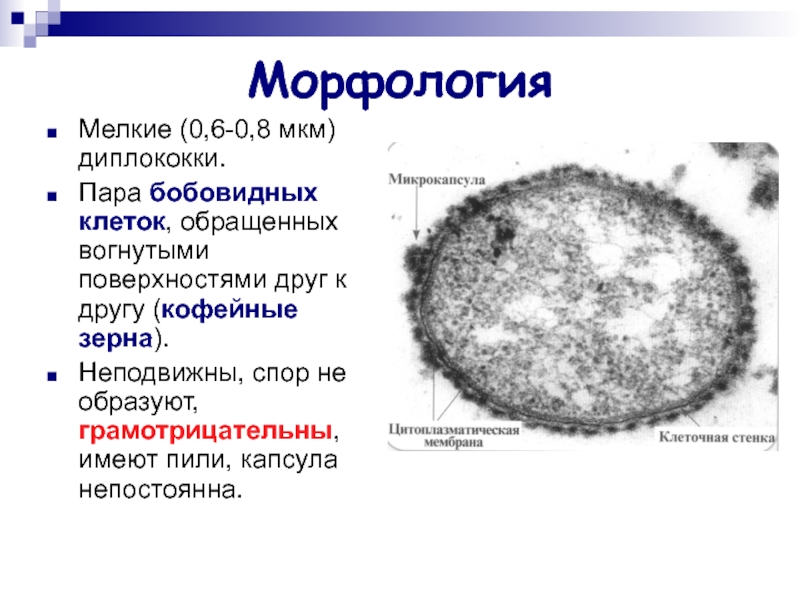 Морфология

Мелкие (0,6-0,8 мкм) диплококки.

Пара бобовидных клеток, обращенных вогнутыми поверхностями друг к другу (кофейные зерна).

Неподвижны, спор не образуют, грамотрицательны, имеют пили, капсула непостоянна.

Микрокапсула

Цитоплазматическая мембрана

Клеточная стенка